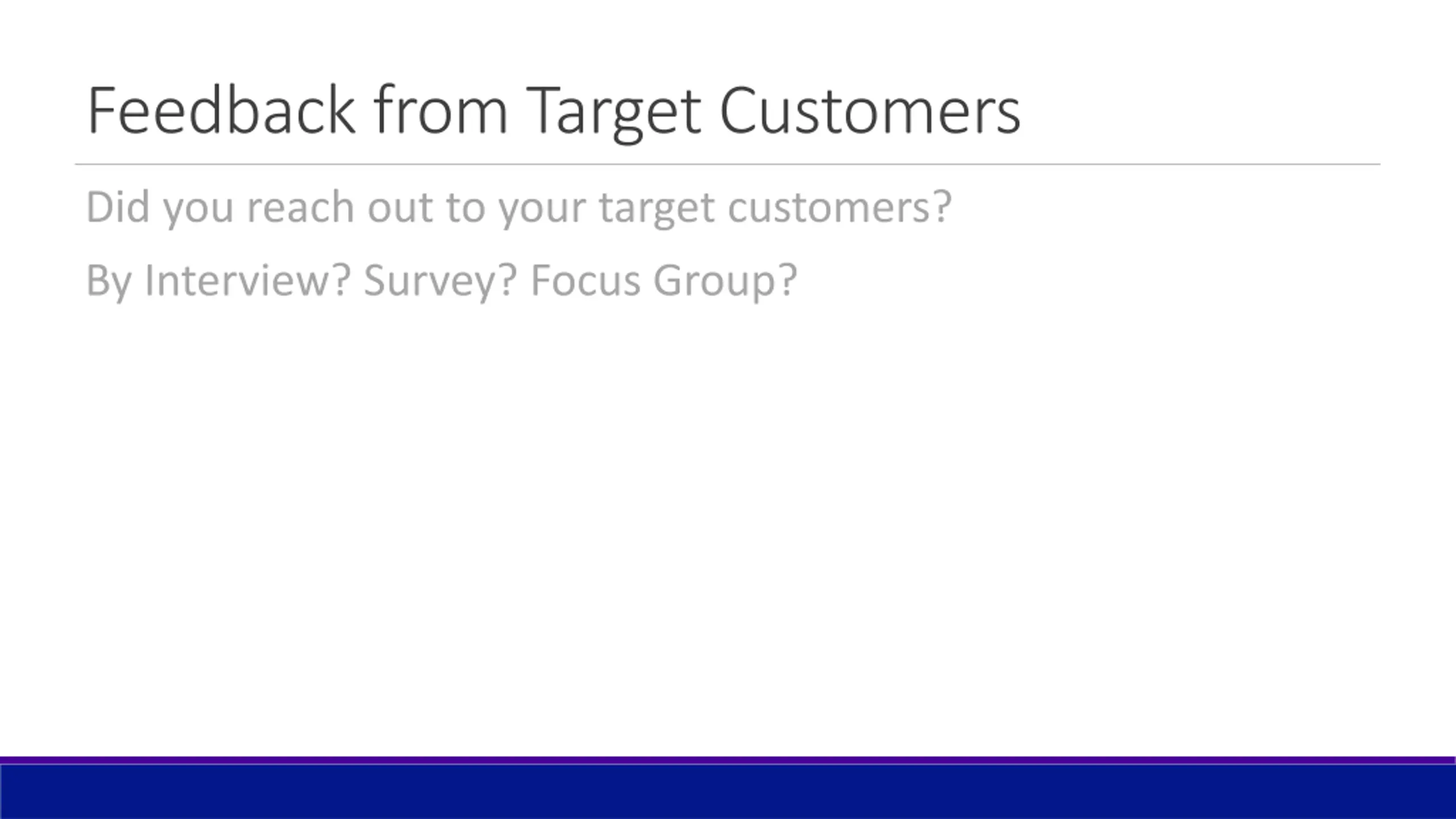 Feedback from Target Customers

Did you reach out to your target customers?

By Interview? Survey? Focus Group?